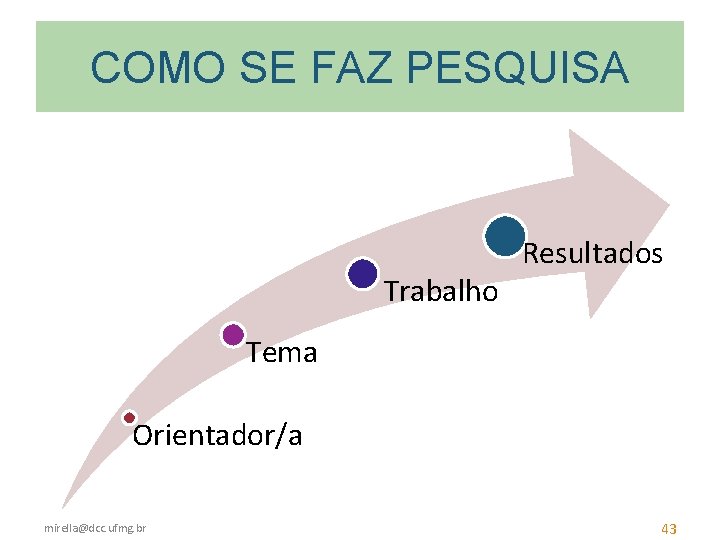 COMO SE FAZ PESQUISA

Orientador/a

Tema

Trabalho

Resultados

mirella@dcc.ufmg.br

43